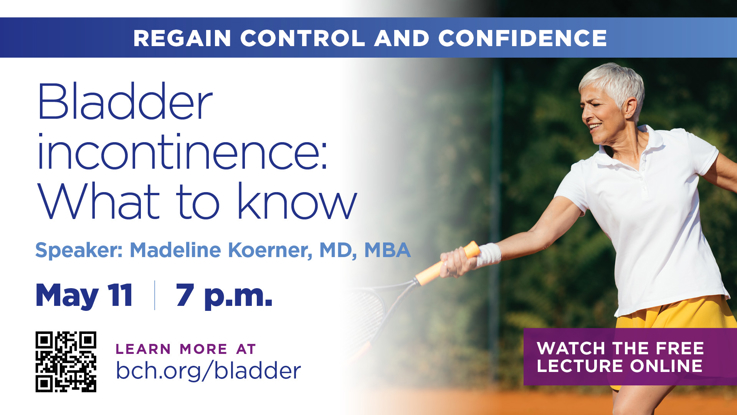 REGAIN CONTROL AND CONFIDENCE

Bladder incontinence: What to know

Speaker: Madeline Koerner, MD, MBA

May 11 | 7 p.m.

LEARN MORE AT
bch.org/bladder

WATCH THE FREE LECTURE ONLINE